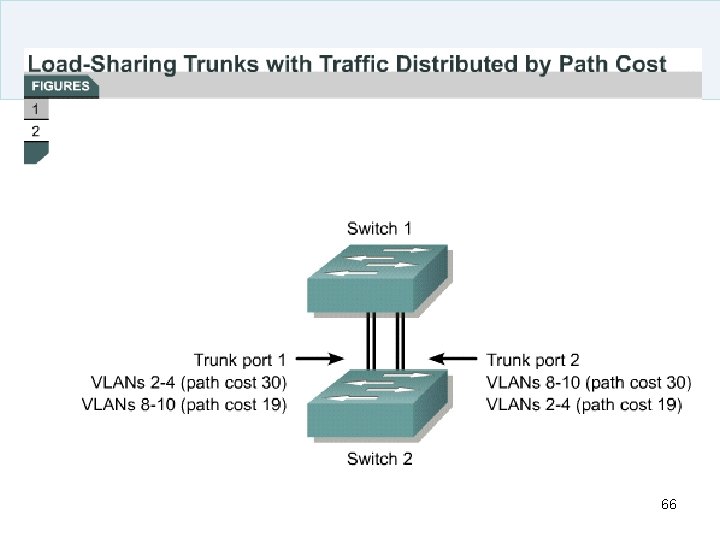 Load-Sharing Trunks with Traffic Distributed by Path Cost

FIGURES

1

2

Switch 1

Trunk port 1
VLANs 2-4 (path cost 30)
VLANs 8-10 (path cost 19)

Trunk port 2
VLANs 8-10 (path cost 30)
VLANs 2-4 (path cost 19)

Switch 2

66